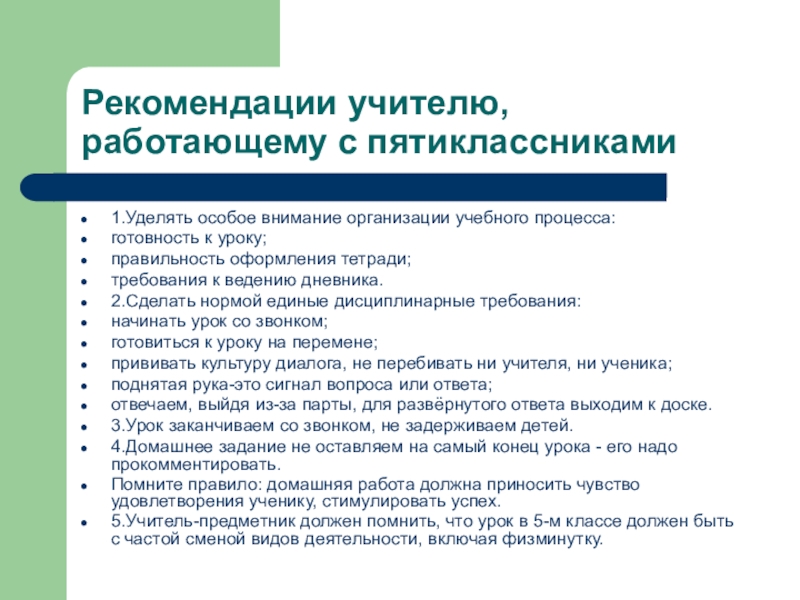 Рекомендации учителю, работающему с пятиклассниками

- 1.Уделять особое внимание организации учебного процесса:
- готовность к уроку;
- правильность оформления тетради;
- требования к ведению дневника.
- 2.Сделать нормой единые дисциплинарные требования:
- начинать урок со звонком;
- готовиться к уроку на перемене;
- прививать культуру диалога, не перебивать ни учителя, ни ученика;
- поднятая рука-это сигнал вопроса или ответа;
- отвечаем, выйдя из-за парты, для развёрнутого ответа выходим к доске.
- 3.Урок заканчиваем со звонком, не задерживаем детей.
- 4.Домашнее задание не оставляем на самый конец урока - его надо прокомментировать.
- Помните правило: домашняя работа должна приносить чувство удовлетворения ученику, стимулировать успех.
- 5.Учитель-предметник должен помнить, что урок в 5-м классе должен быть с частой сменой видов деятельности, включая физминутку.